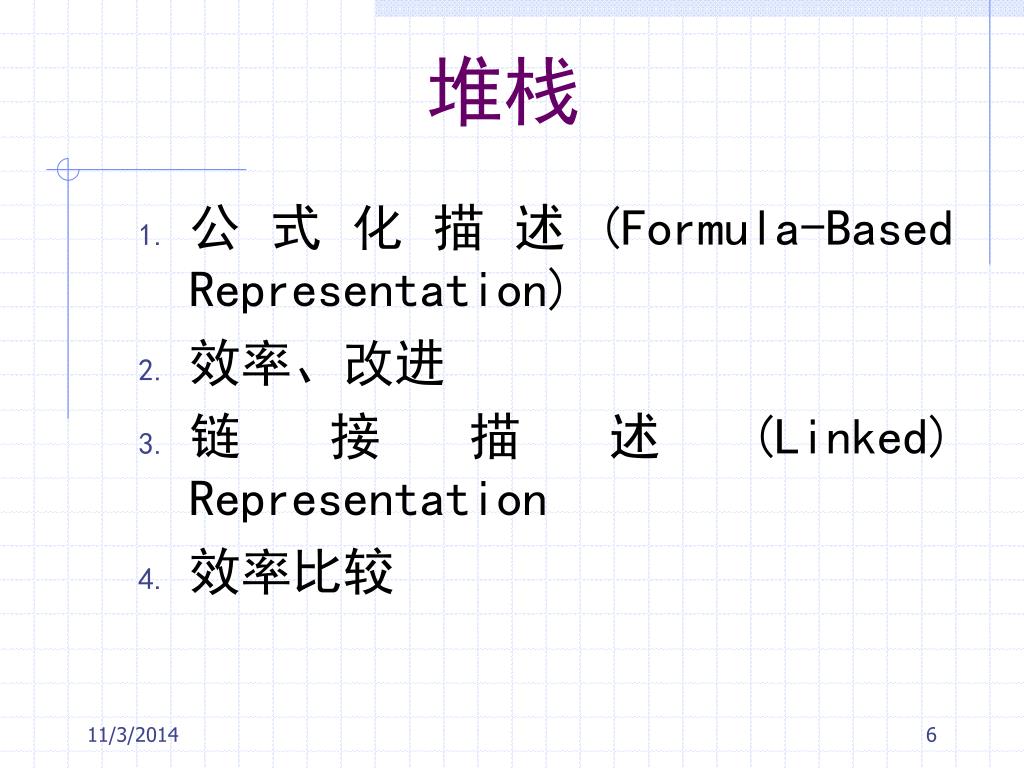 堆栈

1. 公式化描述 (Formula-Based Representation)
2. 效率、改进
3. 链接描述 (Linked) Representation
4. 效率比较

11/3/2014

6